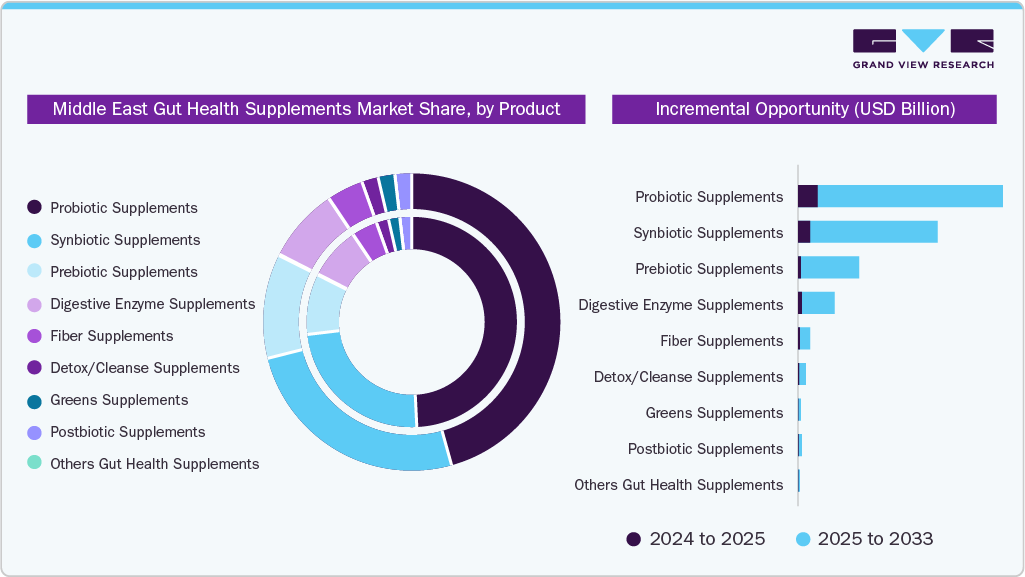 GRAND VIEW RESEARCH

Middle East Gut Health Supplements Market Share, by Product

Probiotic Supplements
Synbiotic Supplements
Prebiotic Supplements
Digestive Enzyme Supplements
Fiber Supplements
Detox/Cleanse Supplements
Greens Supplements
Postbiotic Supplements
Others Gut Health Supplements

Incremental Opportunity (USD Billion)

Probiotic Supplements
Synbiotic Supplements
Prebiotic Supplements
Digestive Enzyme Supplements
Fiber Supplements
Detox/Cleanse Supplements
Greens Supplements
Postbiotic Supplements
Others Gut Health Supplements

2024 to 2025
2025 to 2033